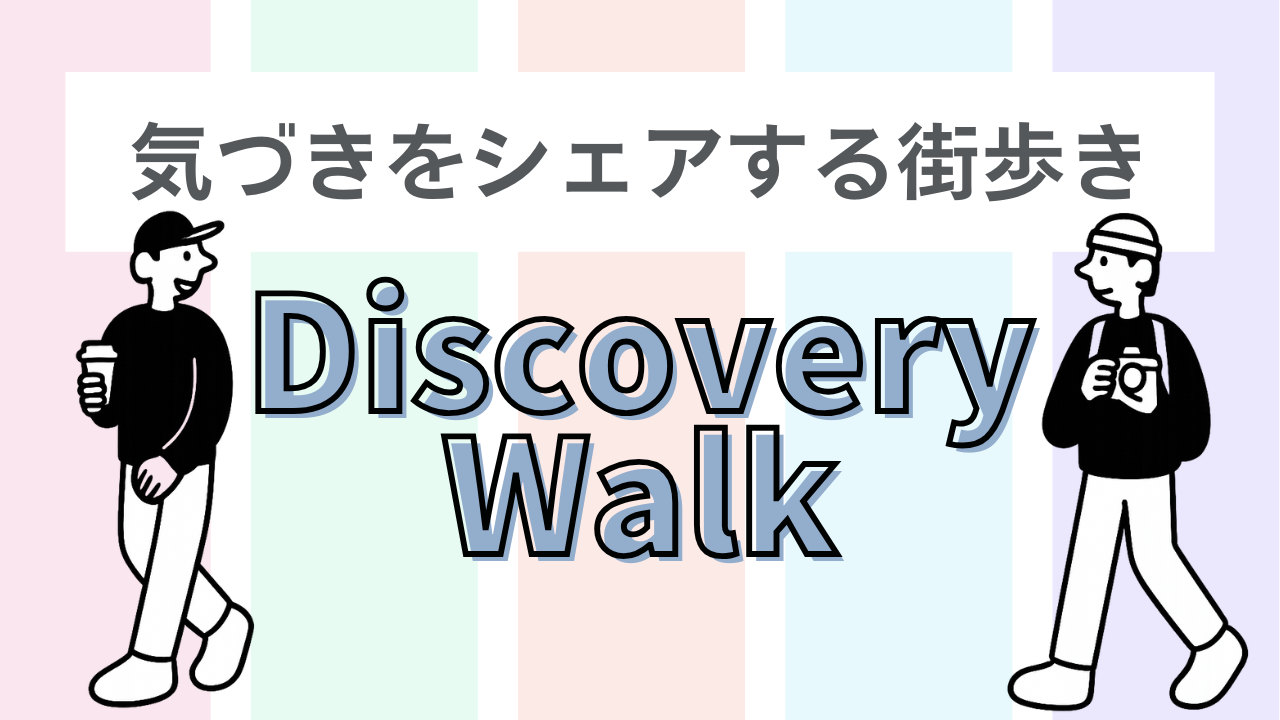 気づきをシェアする街歩き

Discovery Walk